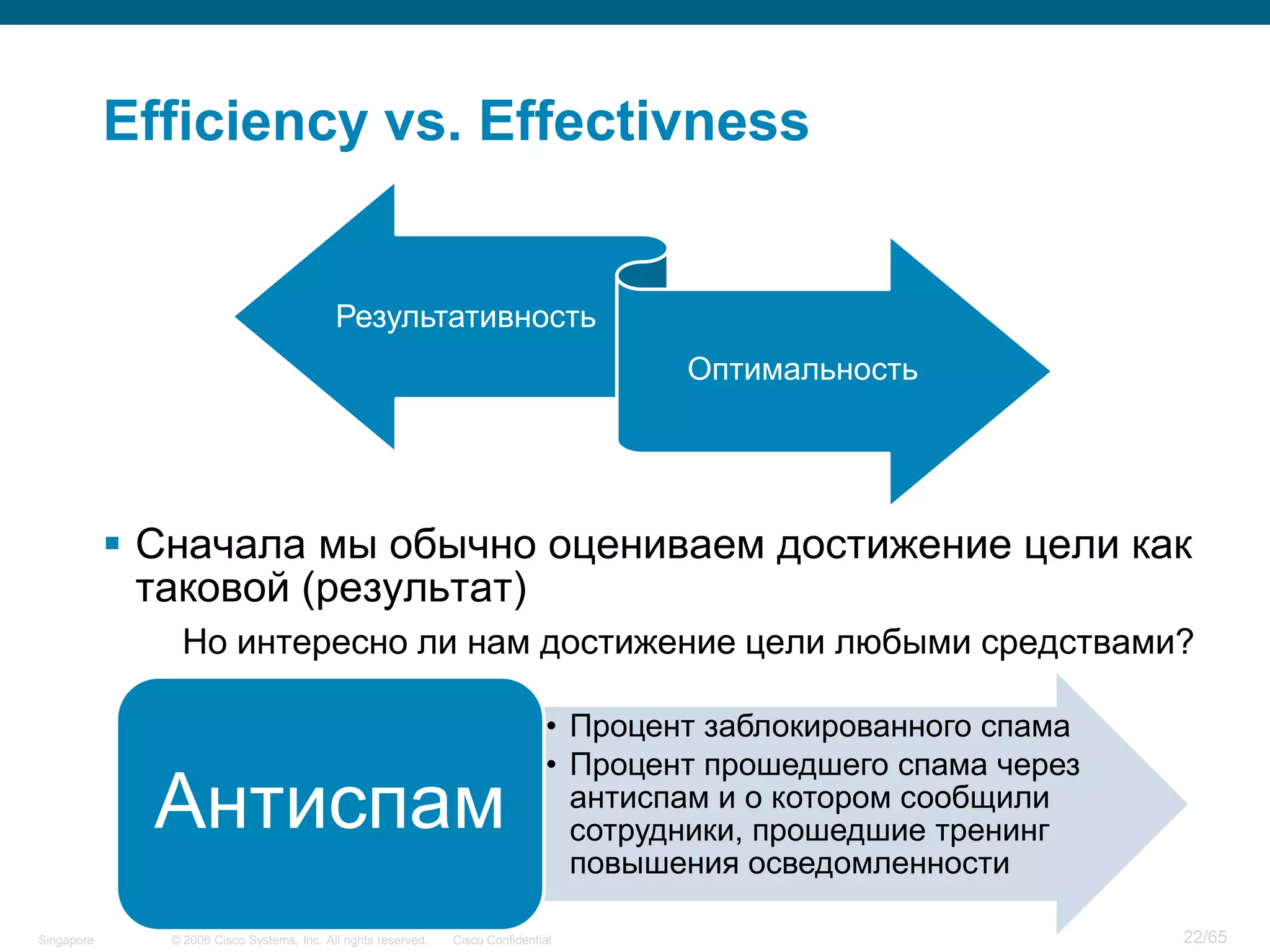 Efficiency vs. Effectivness

Результативность

Оптимальность

▪ Сначала мы обычно оцениваем достижение цели как таковой (результат)

Но интересно ли нам достижение цели любыми средствами?

Антиспам

• Процент заблокированного спама
• Процент прошедшего спама через антиспам и о котором сообщили сотрудники, прошедшие тренинг повышения осведомленности

Singapore © 2006 Cisco Systems, Inc. All rights reserved. Cisco Confidential 22/65